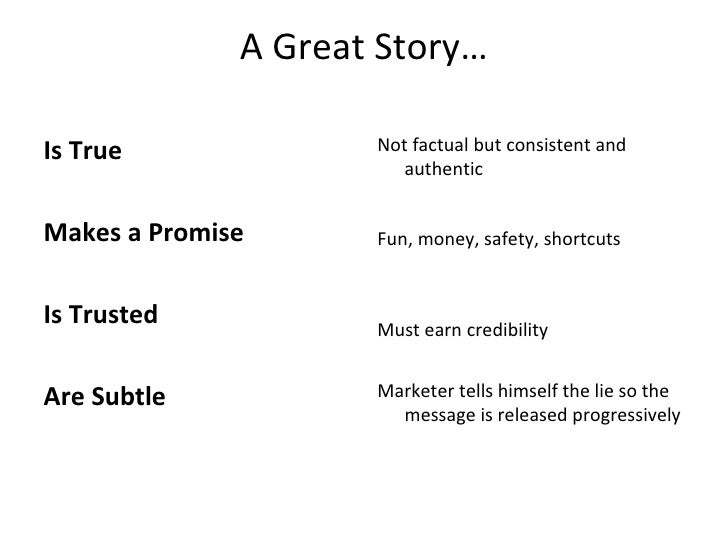 A Great Story…

Is True

Makes a Promise

Is Trusted

Are Subtle

Not factual but consistent and authentic

Fun, money, safety, shortcuts

Must earn credibility

Marketer tells himself the lie so the message is released progressively